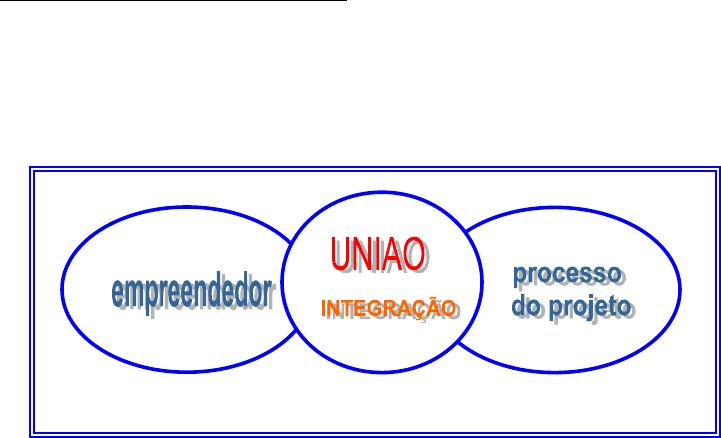 empreendedor

UNIAO

INTEGRAÇÃO

processo do projeto